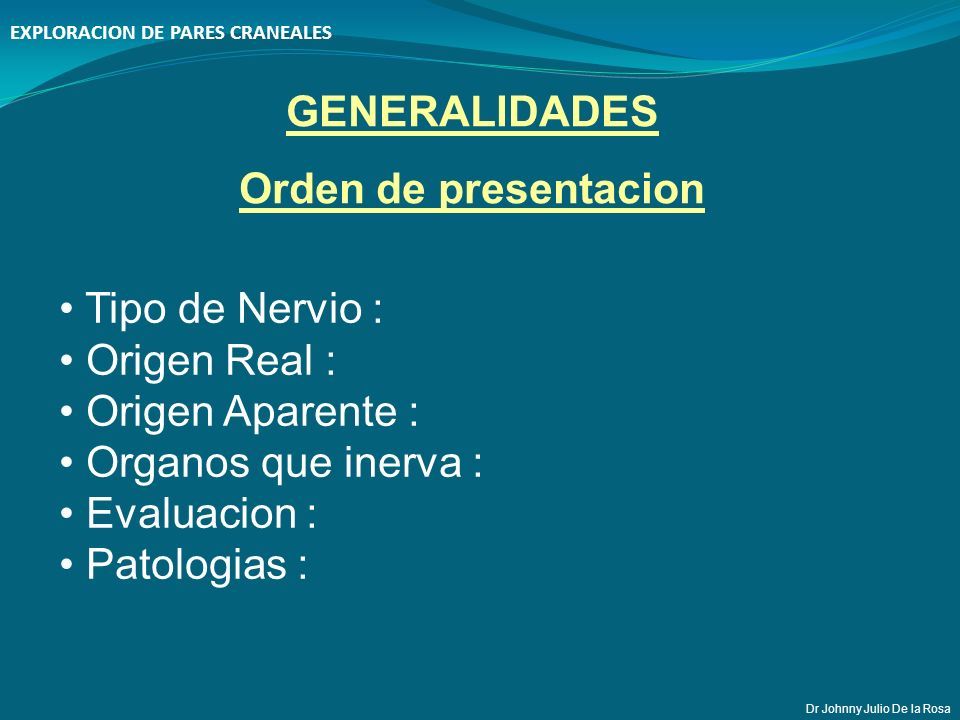 EXPLORACION DE PARES CRANEALES

GENERALIDADES

Orden de presentacion

• Tipo de Nervio :
• Origen Real :
• Origen Aparente :
• Organos que inerva :
• Evaluacion :
• Patologias :

Dr Johnny Julio De la Rosa